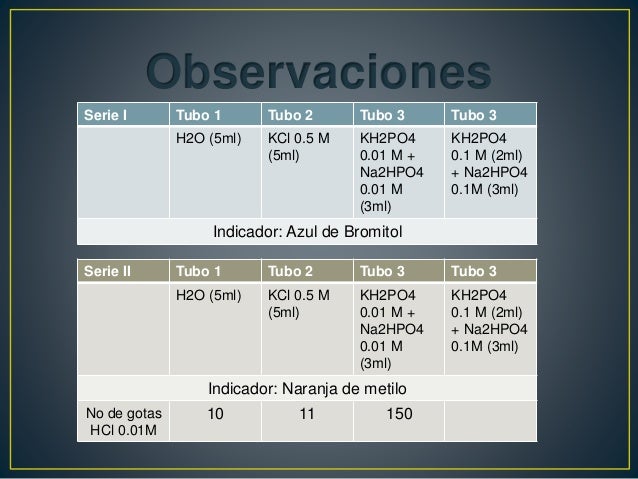 Observaciones

| Serie I | Tubo 1 | Tubo 2 | Tubo 3 | Tubo 3 |
|---|---|---|---|---|
| | H2O (5ml) | KCl 0.5 M (5ml) | KH2PO4 0.01 M + Na2HPO4 0.01 M (3ml) | KH2PO4 0.1 M (2ml) + Na2HPO4 0.1M (3ml) |
| Indicador: Azul de Bromitol | | | | |

| Serie II | Tubo 1 | Tubo 2 | Tubo 3 | Tubo 3 |
|---|---|---|---|---|
| | H2O (5ml) | KCl 0.5 M (5ml) | KH2PO4 0.01 M + Na2HPO4 0.01 M (3ml) | KH2PO4 0.1 M (2ml) + Na2HPO4 0.1M (3ml) |
| Indicador: Naranja de metilo | | | | |
| No de gotas HCl 0.01M | 10 | 11 | 150 | |